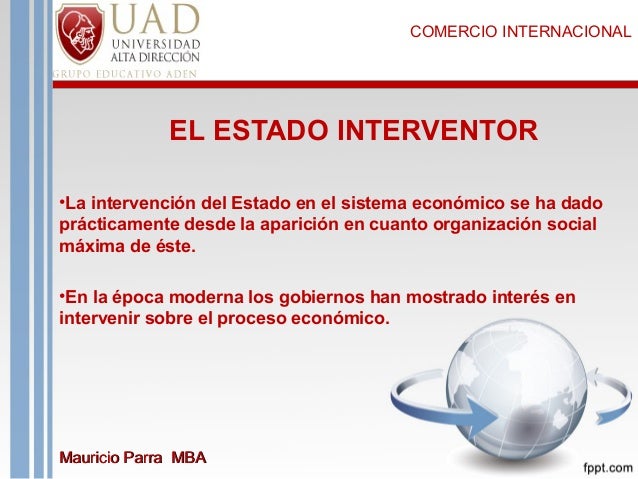 UAD
UNIVERSIDAD
ALTA DIRECCIÓN
GRUPO EDUCATIVO ADEN

COMERCIO INTERNACIONAL

EL ESTADO INTERVENTOR

•La intervención del Estado en el sistema económico se ha dado prácticamente desde la aparición en cuanto organización social máxima de éste.

•En la época moderna los gobiernos han mostrado interés en intervenir sobre el proceso económico.

Mauricio Parra MBA

fppt.com